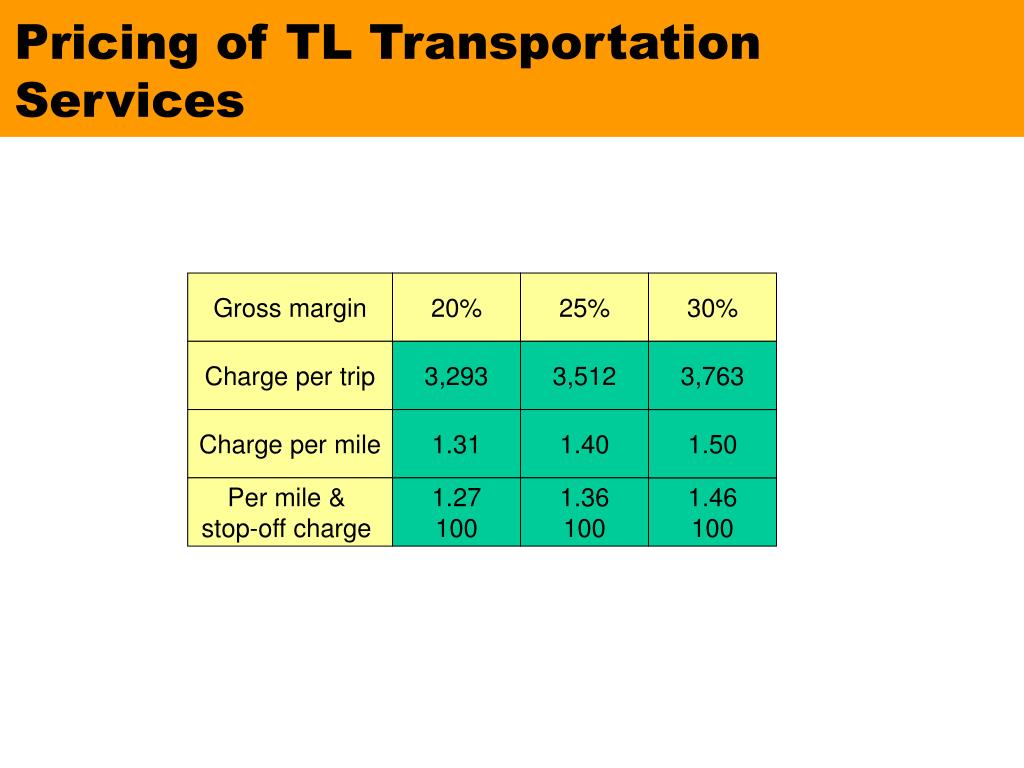 Pricing of TL Transportation Services

| Gross margin | 20% | 25% | 30% |
|---|---|---|---|
| Charge per trip | 3,293 | 3,512 | 3,763 |
| Charge per mile | 1.31 | 1.40 | 1.50 |
| Per mile & stop-off charge | 1.27 100 | 1.36 100 | 1.46 100 |